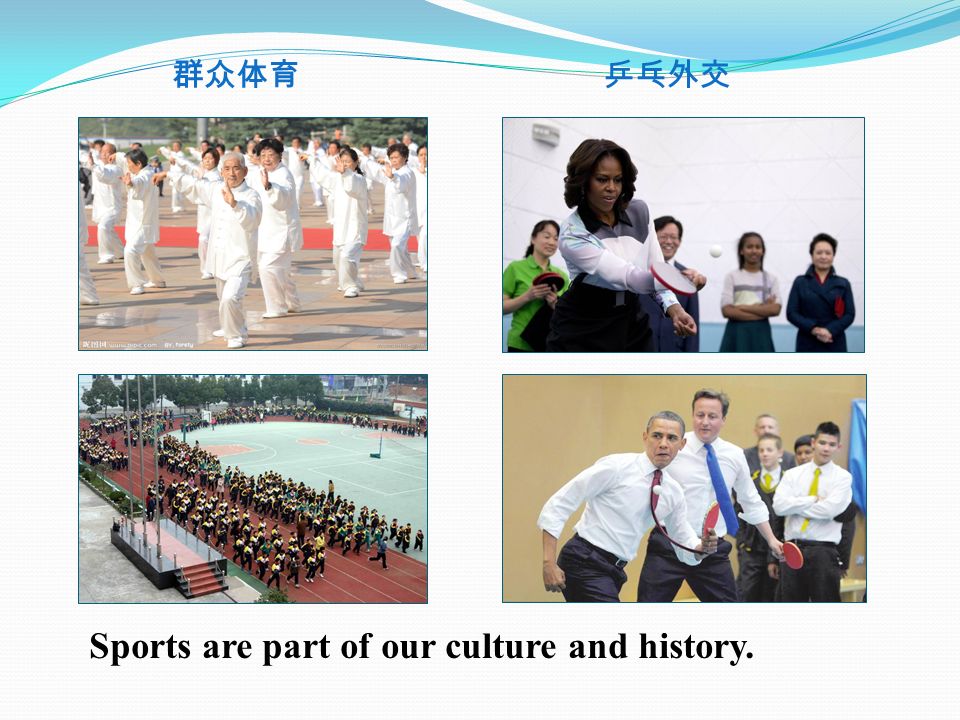 群众体育

乒乓外交

Sports are part of our culture and history.